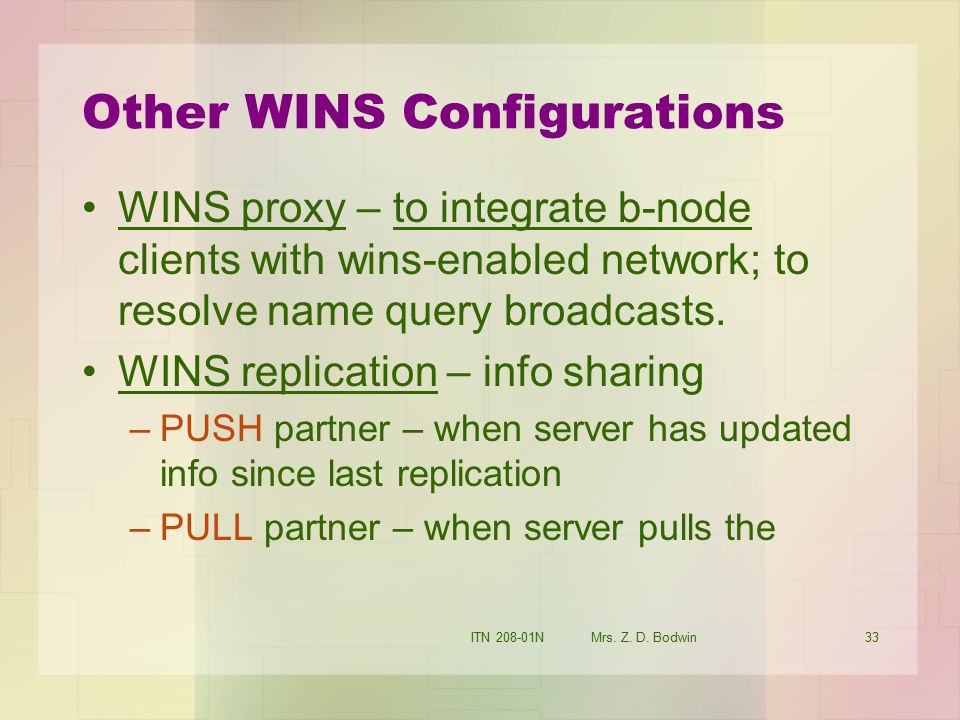 Other WINS Configurations

• WINS proxy – to integrate b-node clients with wins-enabled network; to resolve name query broadcasts.

• WINS replication – info sharing

– PUSH partner – when server has updated info since last replication

– PULL partner – when server pulls the

ITN 208-01N Mrs. Z. D. Bodwin 33